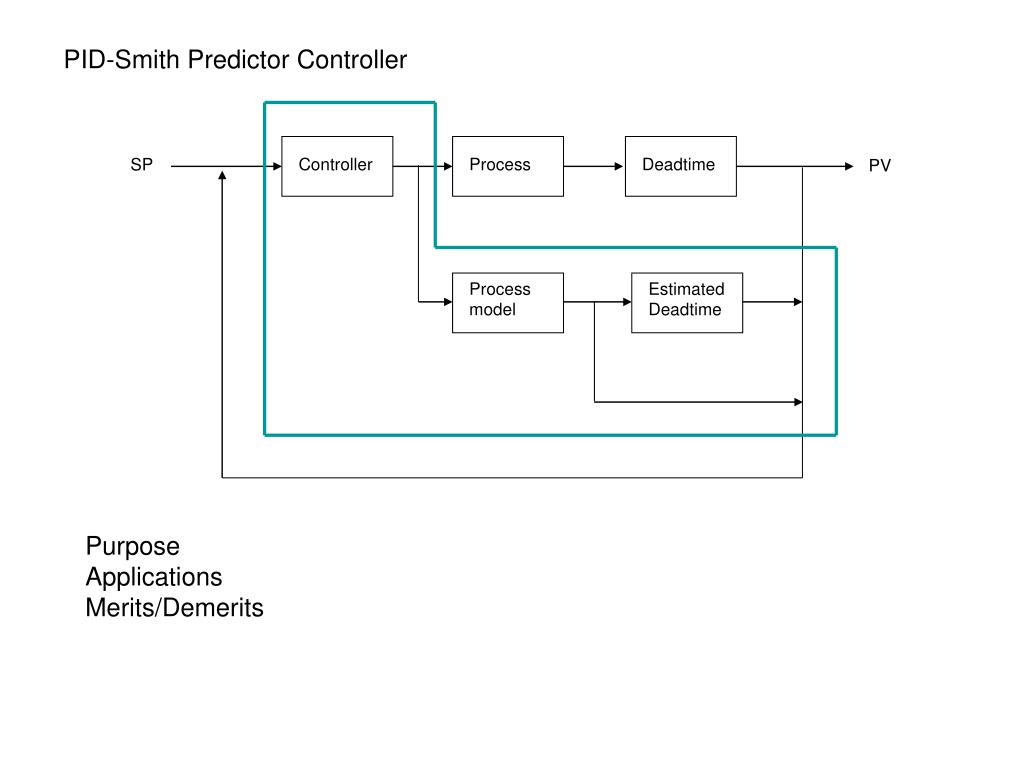 PID-Smith Predictor Controller

SP

Controller

Process

Deadtime

PV

Process model

Estimated Deadtime

Purpose
Applications
Merits/Demerits